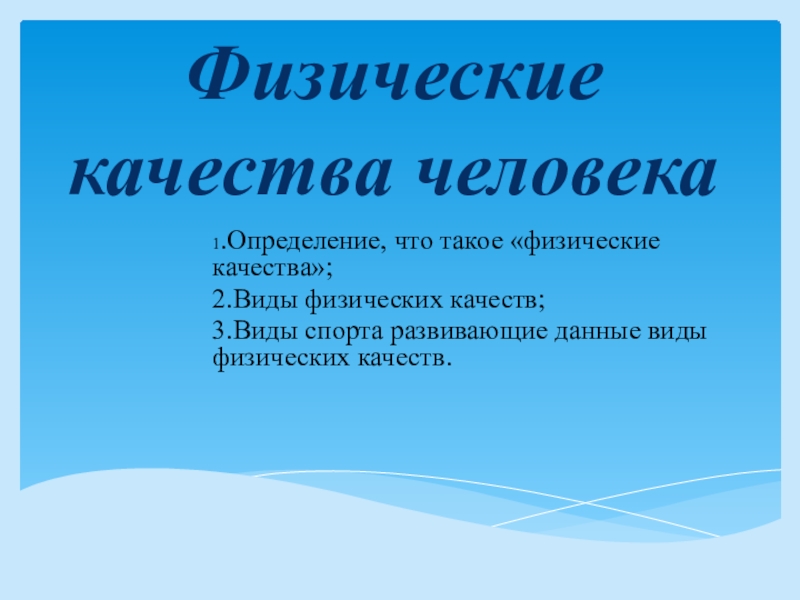 Физические качества человека

1.Определение, что такое «физические качества»;

2.Виды физических качеств;

3.Виды спорта развивающие данные виды физических качеств.